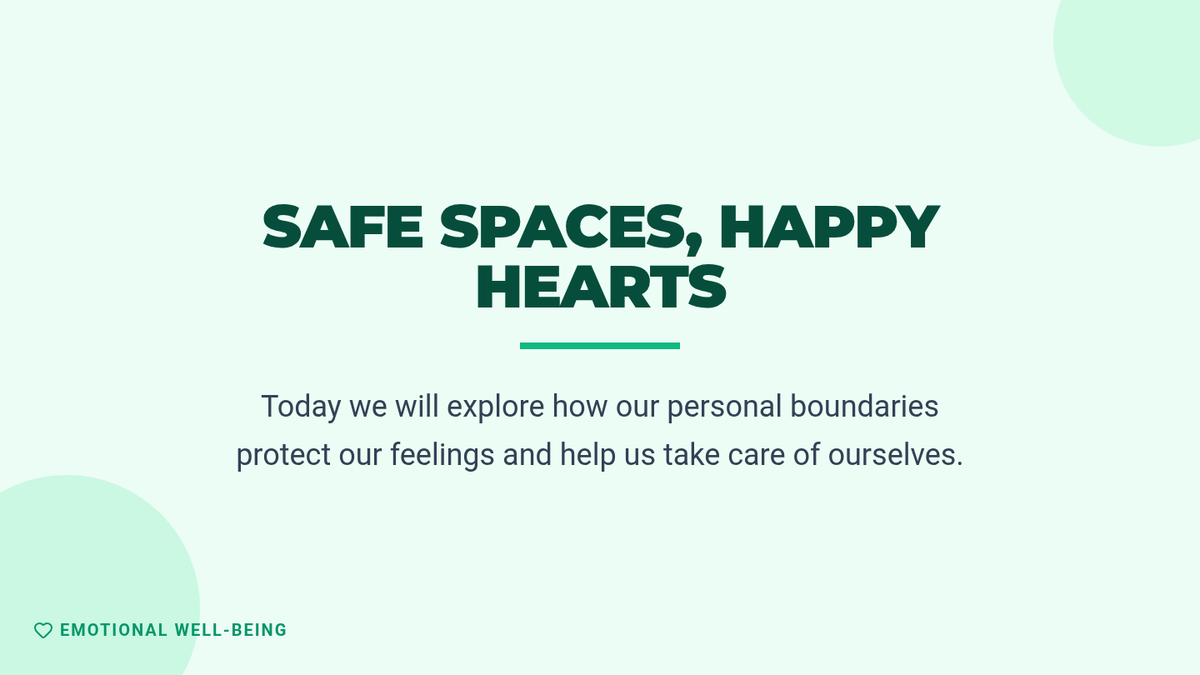 SAFE SPACES, HAPPY HEARTS

Today we will explore how our personal boundaries protect our feelings and help us take care of ourselves.

EMOTIONAL WELL-BEING